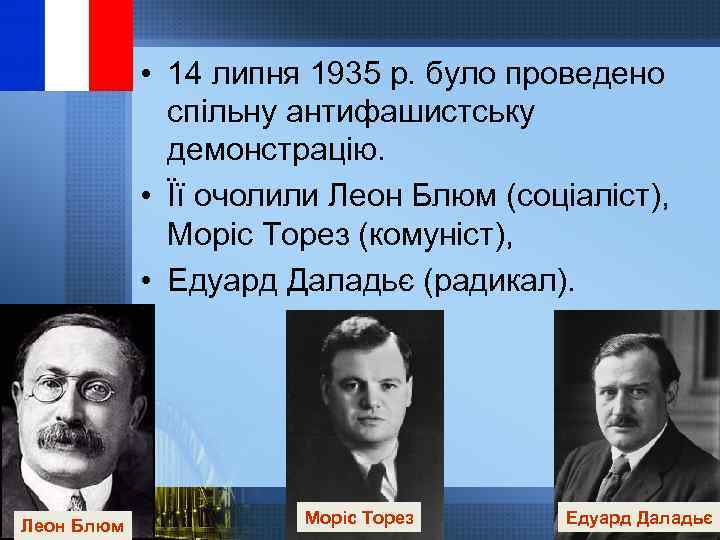 • 14 липня 1935 р. було проведено спільну антифашистську демонстрацію.

• Її очолили Леон Блюм (соціаліст), Моріс Торез (комуніст),

• Едуард Даладьє (радикал).

Леон Блюм

Моріс Торез

Едуард Даладьє